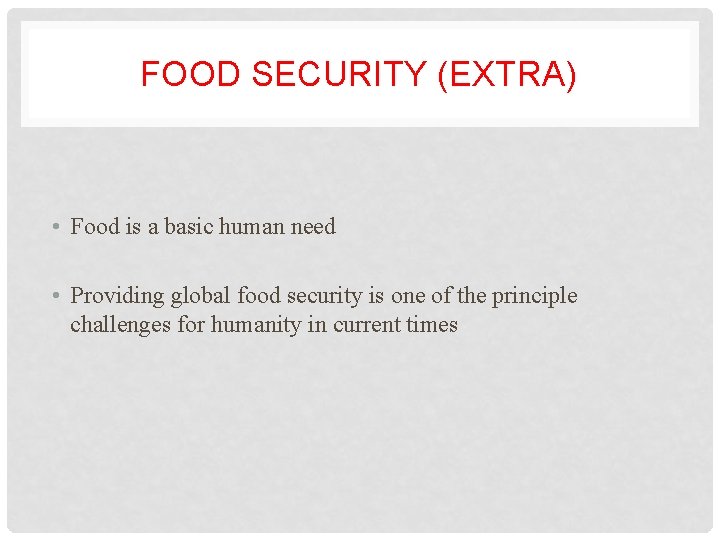 FOOD SECURITY (EXTRA)

• Food is a basic human need

• Providing global food security is one of the principle challenges for humanity in current times